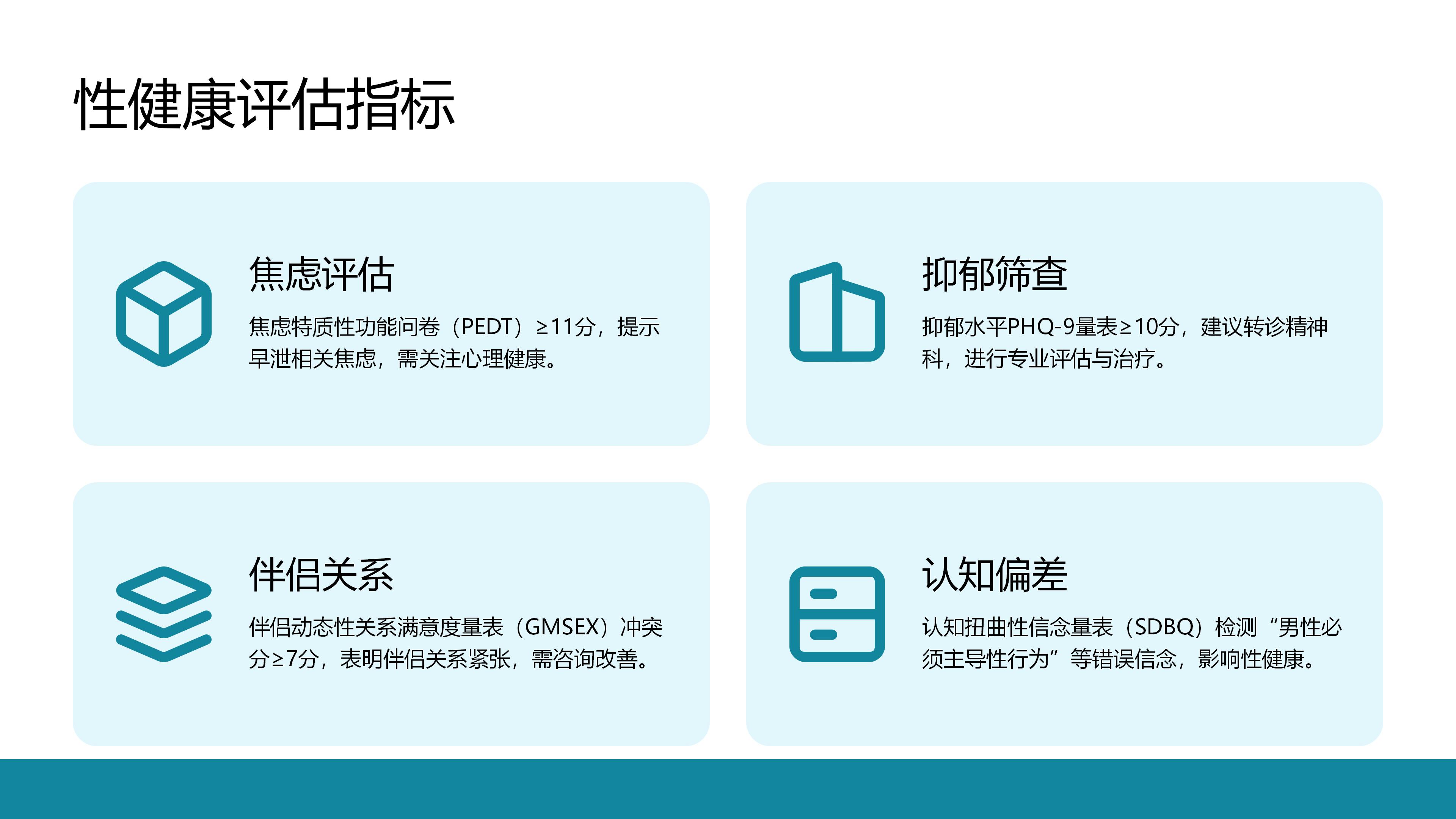 性健康评估指标

焦虑评估

焦虑特质性功能问卷（PEDT）≥11分，提示早泄相关焦虑，需关注心理健康。

抑郁筛查

抑郁水平PHQ-9量表≥10分，建议转诊精神科，进行专业评估与治疗。

伴侣关系

伴侣动态性关系满意度量表（GMSEX）冲突分≥7分，表明伴侣关系紧张，需咨询改善。

认知偏差

认知扭曲性信念量表（SDBQ）检测“男性必须主导性行为”等错误信念，影响性健康。